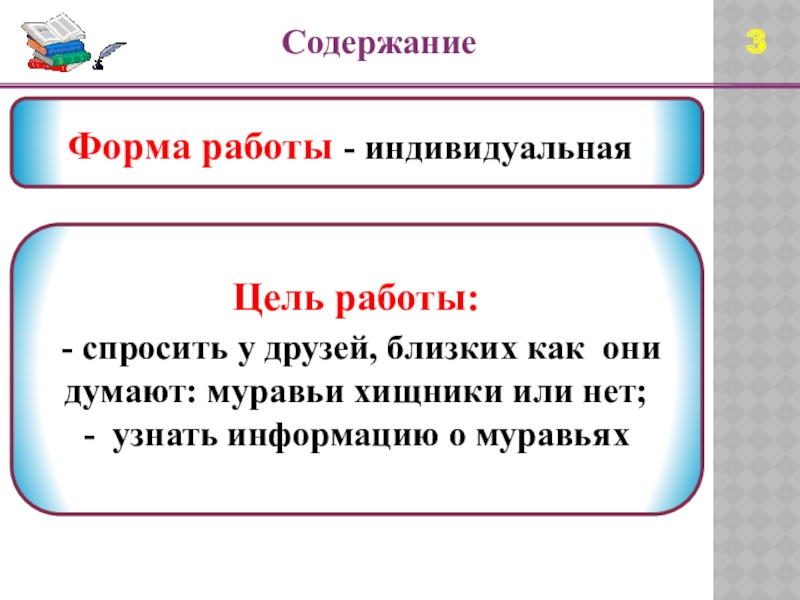 Содержание

3

Форма работы - индивидуальная

Цель работы:

- спросить у друзей, близких как они думают: муравьи хищники или нет;
- узнать информацию о муравьях